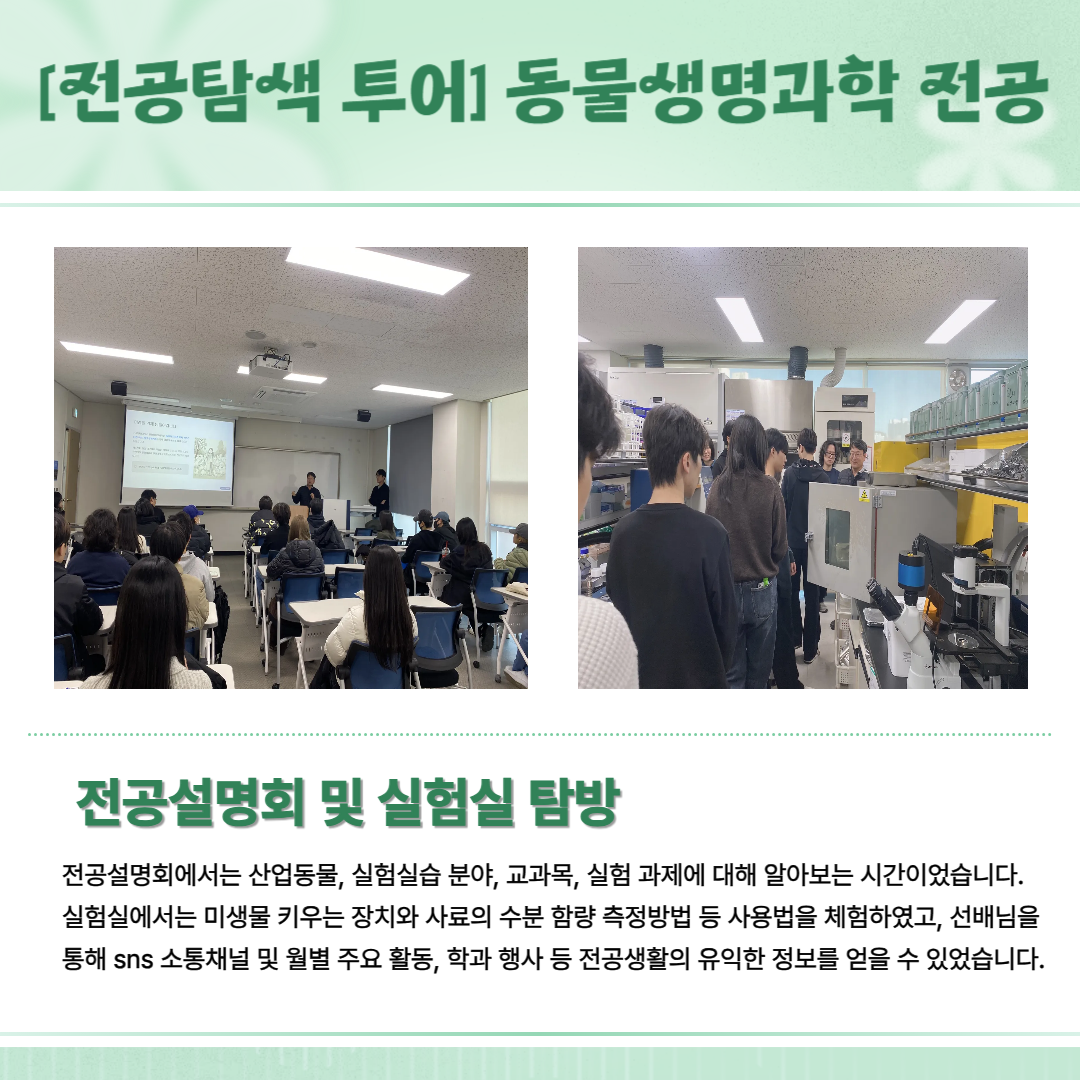 [전공탐색 투어] 동물생명과학 전공

전공설명회 및 실험실 탐방

전공설명회에서는 산업동물, 실험실습 분야, 교과목, 실험 과제에 대해 알아보는 시간이었습니다. 실험실에서는 미생물 키우는 장치와 사료의 수분 함량 측정방법 등 사용법을 체험하였고, 선배님을 통해 sns 소통채널 및 월별 주요 활동, 학과 행사 등 전공생활의 유익한 정보를 얻을 수 있었습니다.